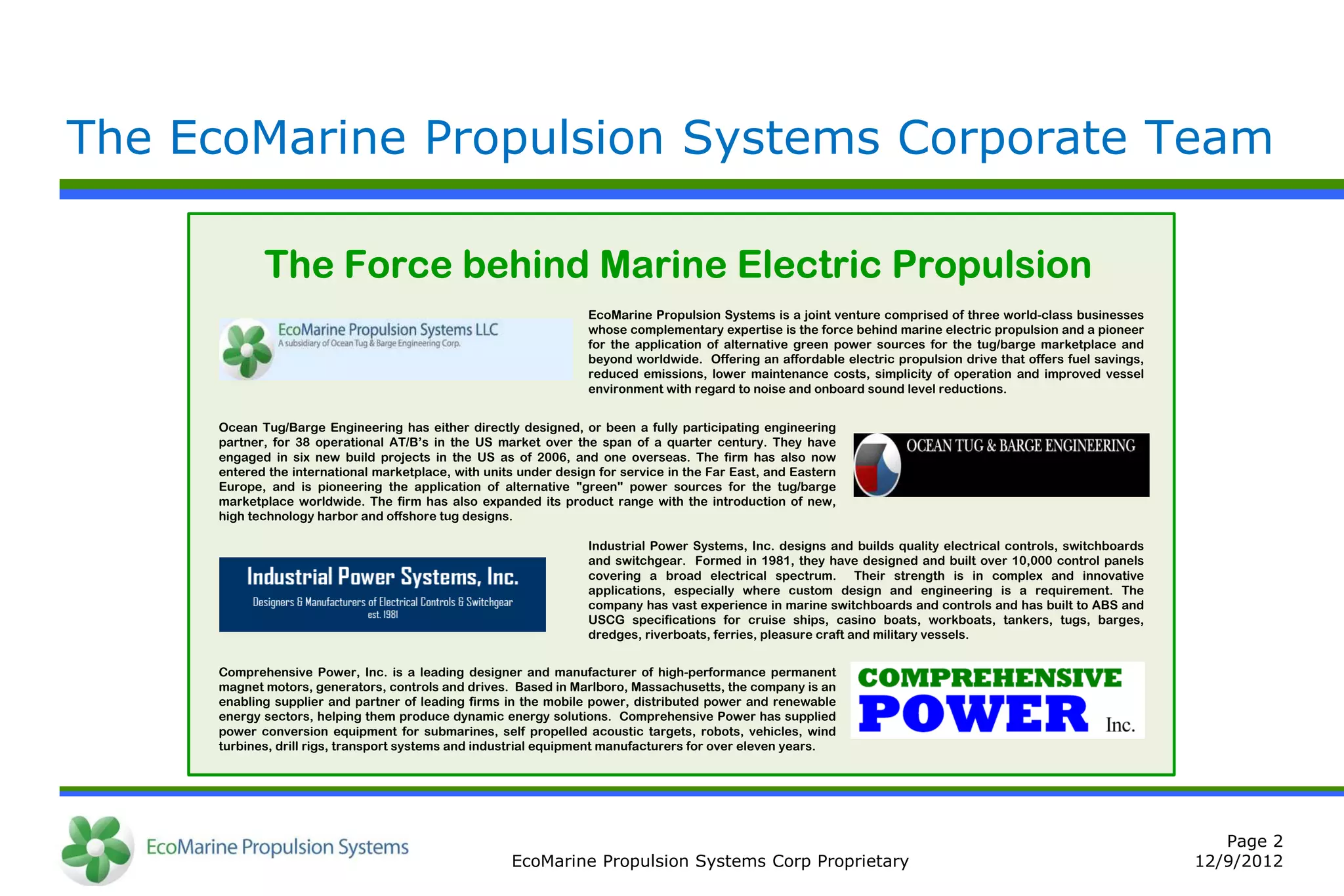 The EcoMarine Propulsion Systems Corporate Team

The Force behind Marine Electric Propulsion

EcoMarine Propulsion Systems LLC
A subsidiary of Ocean Tug & Barge Engineering Corp.

EcoMarine Propulsion Systems is a joint venture comprised of three world-class businesses whose complementary expertise is the force behind marine electric propulsion and a pioneer for the application of alternative green power sources for the tug/barge marketplace and beyond worldwide. Offering an affordable electric propulsion drive that offers fuel savings, reduced emissions, lower maintenance costs, simplicity of operation and improved vessel environment with regard to noise and onboard sound level reductions.

Ocean Tug/Barge Engineering has either directly designed, or been a fully participating engineering partner, for 38 operational AT/B's in the US market over the span of a quarter century. They have engaged in six new build projects in the US as of 2006, and one overseas. The firm has also now entered the international marketplace, with units under design for service in the Far East, and Eastern Europe, and is pioneering the application of alternative "green" power sources for the tug/barge marketplace worldwide. The firm has also expanded its product range with the introduction of new, high technology harbor and offshore tug designs.

OCEAN TUG & BARGE ENGINEERING

Industrial Power Systems, Inc.
Designers & Manufacturers of Electrical Controls & Switchgear
est. 1981

Industrial Power Systems, Inc. designs and builds quality electrical controls, switchboards and switchgear. Formed in 1981, they have designed and built over 10,000 control panels covering a broad electrical spectrum. Their strength is in complex and innovative applications, especially where custom design and engineering is a requirement. The company has vast experience in marine switchboards and controls and has built to ABS and USCG specifications for cruise ships, casino boats, workboats, tankers, tugs, barges, dredges, riverboats, ferries, pleasure craft and military vessels.

Comprehensive Power, Inc. is a leading designer and manufacturer of high-performance permanent magnet motors, generators, controls and drives. Based in Marlboro, Massachusetts, the company is an enabling supplier and partner of leading firms in the mobile power, distributed power and renewable energy sectors, helping them produce dynamic energy solutions. Comprehensive Power has supplied power conversion equipment for submarines, self propelled acoustic targets, robots, vehicles, wind turbines, drill rigs, transport systems and industrial equipment manufacturers for over eleven years.

COMPREHENSIVE POWER Inc.

EcoMarine Propulsion Systems

EcoMarine Propulsion Systems Corp Proprietary

Page 2
12/9/2012